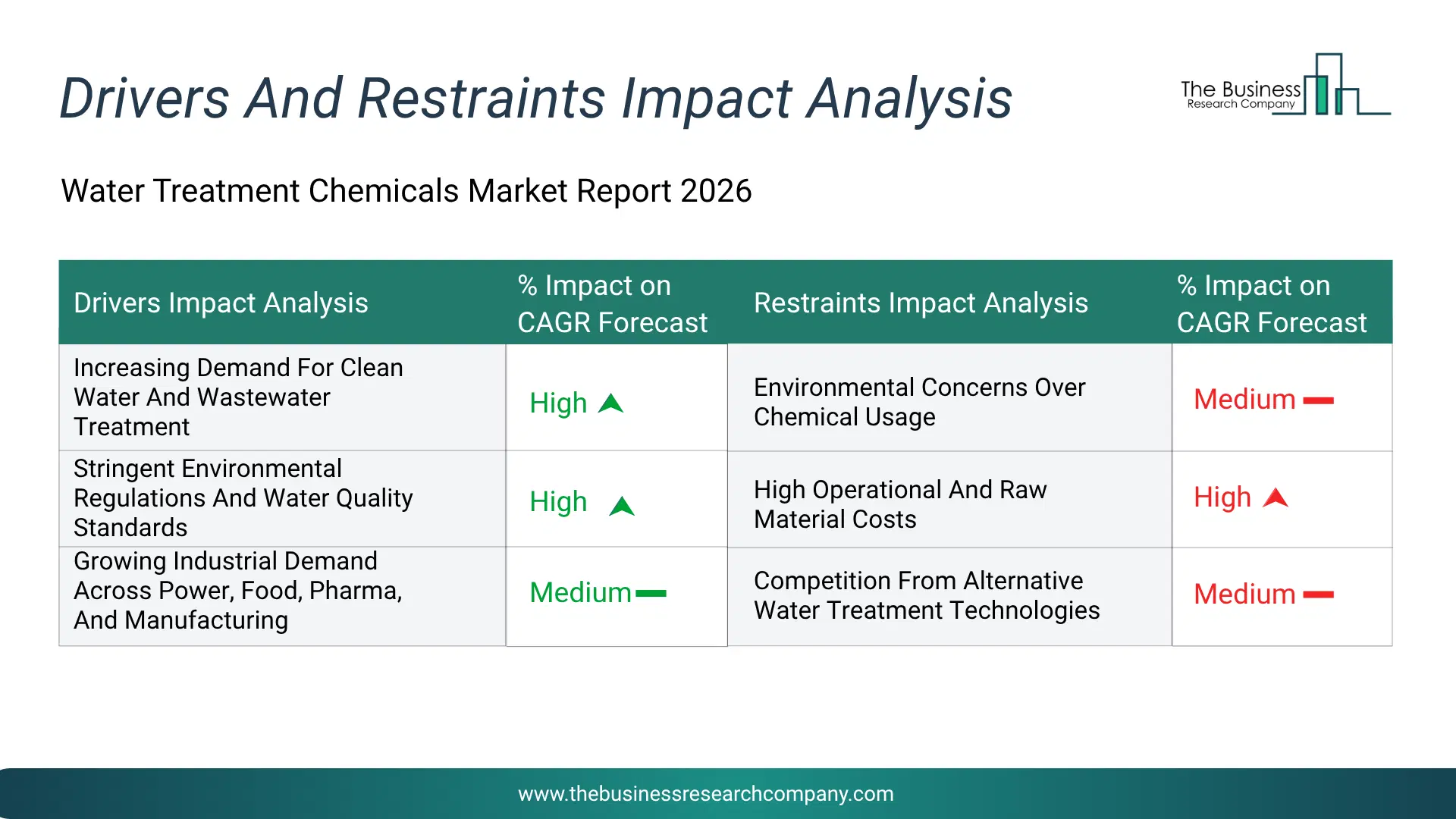 Drivers And Restraints Impact Analysis

The Business Research Company

Water Treatment Chemicals Market Report 2026

| Drivers Impact Analysis | % Impact on CAGR Forecast | Restraints Impact Analysis | % Impact on CAGR Forecast |
|---|---|---|---|
| Increasing Demand For Clean Water And Wastewater Treatment | High | Environmental Concerns Over Chemical Usage | Medium |
| Stringent Environmental Regulations And Water Quality Standards | High | High Operational And Raw Material Costs | High |
| Growing Industrial Demand Across Power, Food, Pharma, And Manufacturing | Medium | Competition From Alternative Water Treatment Technologies | Medium |

www.thebusinessresearchcompany.com